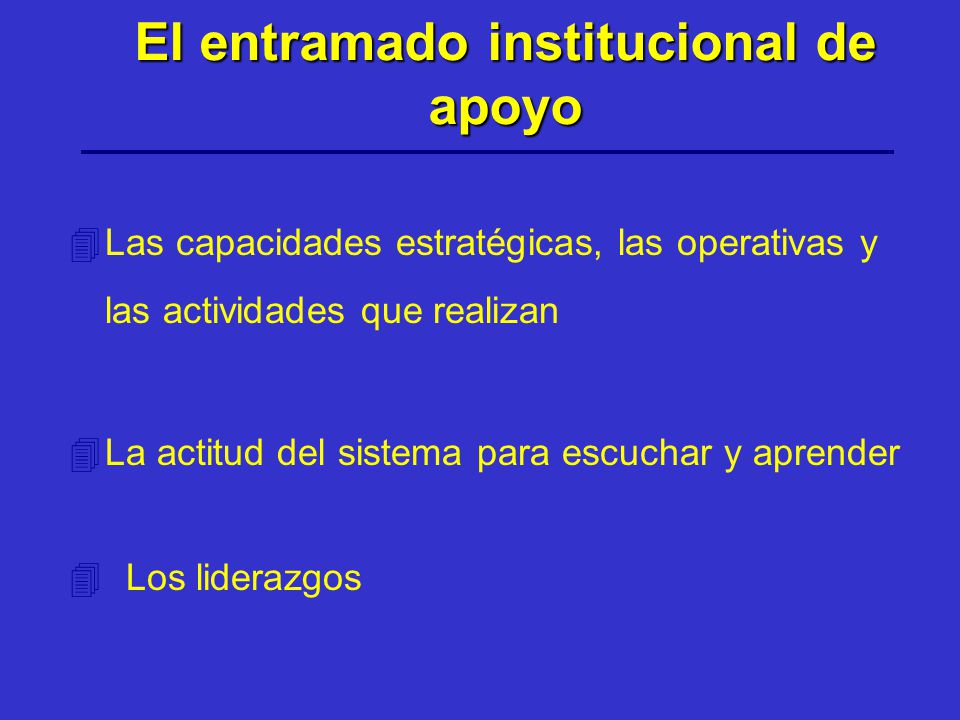 El entramado institucional de apoyo

Las capacidades estratégicas, las operativas y las actividades que realizan

La actitud del sistema para escuchar y aprender

Los liderazgos